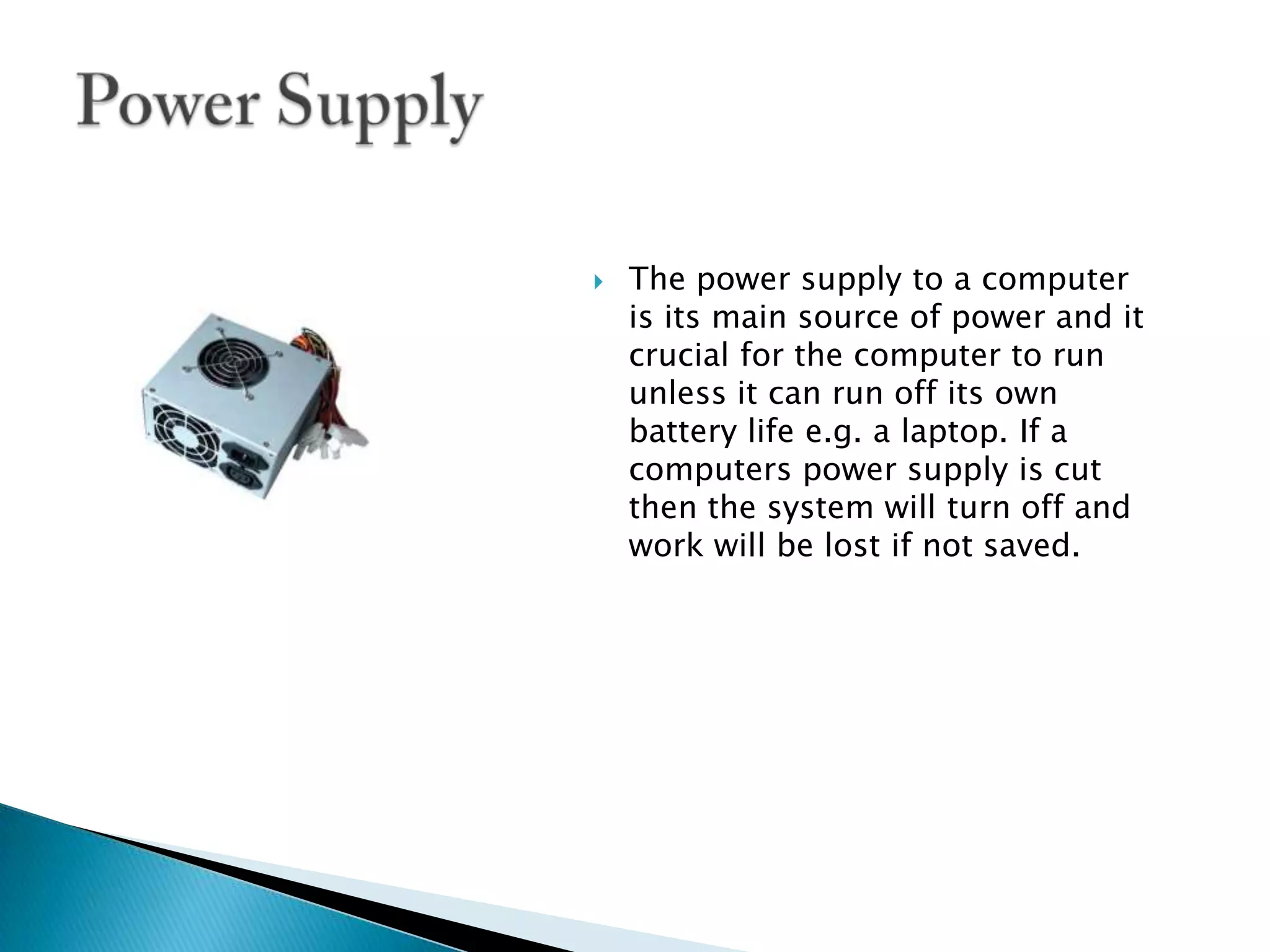 Power Supply

The power supply to a computer is its main source of power and it crucial for the computer to run unless it can run off its own battery life e.g. a laptop. If a computers power supply is cut then the system will turn off and work will be lost if not saved.